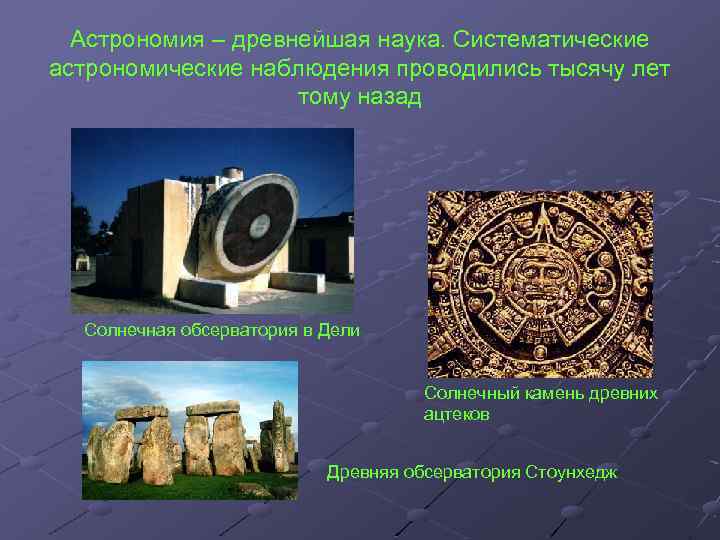 Астрономия – древнейшая наука. Систематические астрономические наблюдения проводились тысячу лет тому назад

Солнечная обсерватория в Дели

Солнечный камень древних ацтеков

Древняя обсерватория Стоунхедж